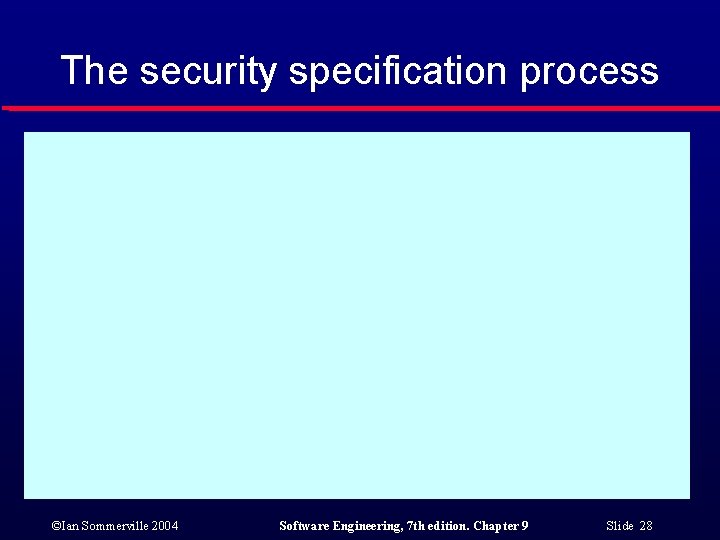 The security specification process

©Ian Sommerville 2004

Software Engineering, 7th edition. Chapter 9

Slide 28